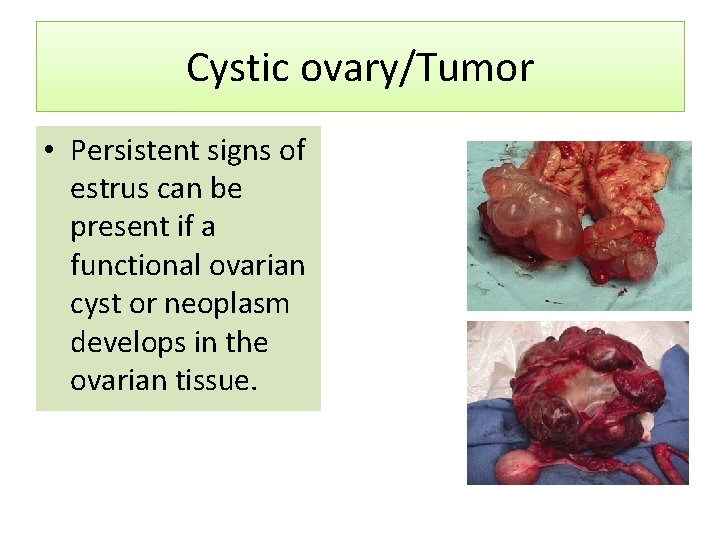 Cystic ovary/Tumor

• Persistent signs of estrus can be present if a functional ovarian cyst or neoplasm develops in the ovarian tissue.